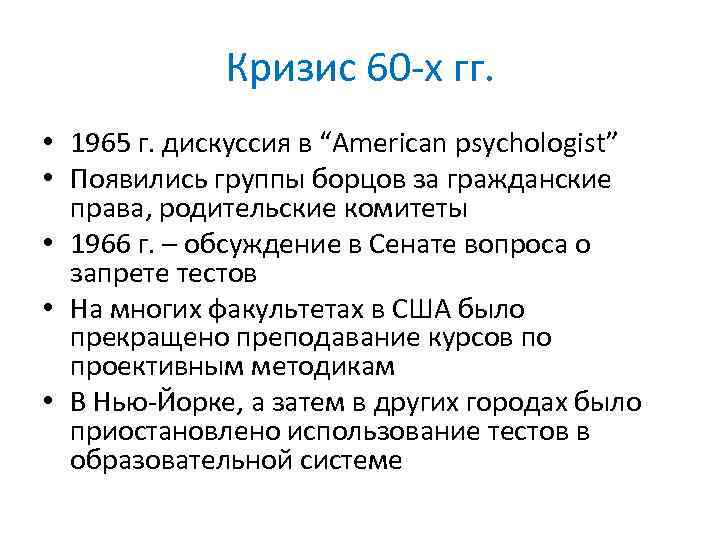 Кризис 60-х гг.

• 1965 г. дискуссия в “American psychologist”
• Появились группы борцов за гражданские права, родительские комитеты
• 1966 г. – обсуждение в Сенате вопроса о запрете тестов
• На многих факультетах в США было прекращено преподавание курсов по проективным методикам
• В Нью-Йорке, а затем в других городах было приостановлено использование тестов в образовательной системе